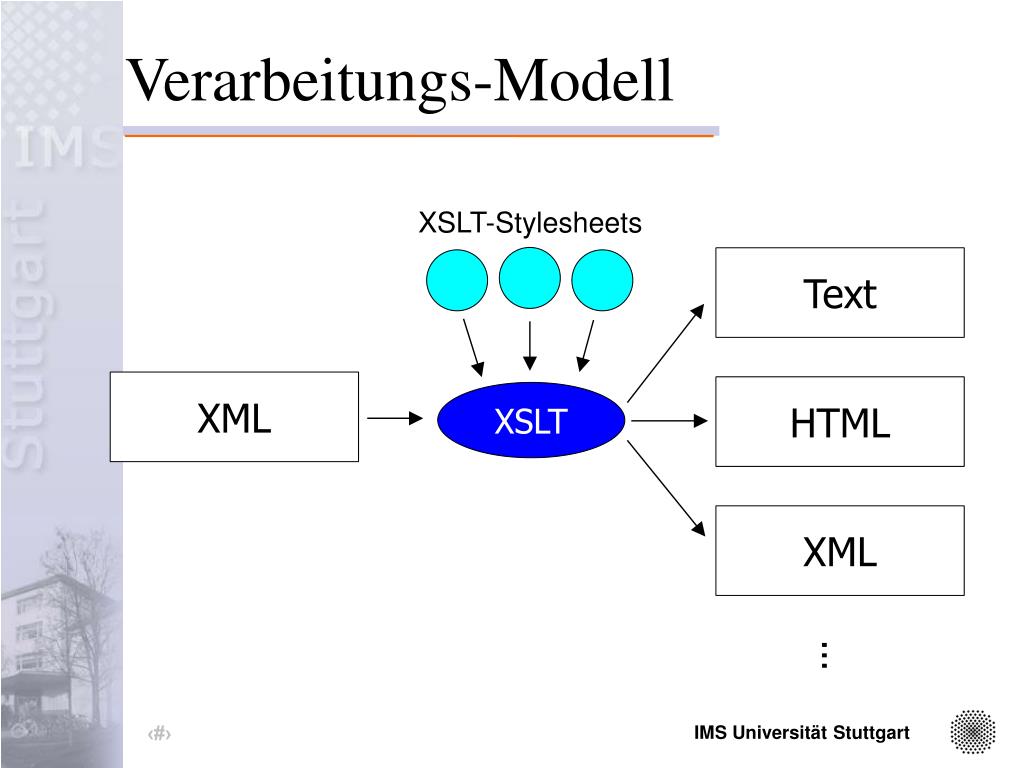 IMS
Stuttgart

Verarbeitungs-Modell

XSLT-Stylesheets

XML

XSLT

Text

HTML

XML

⋮

‹#›

IMS Universität Stuttgart